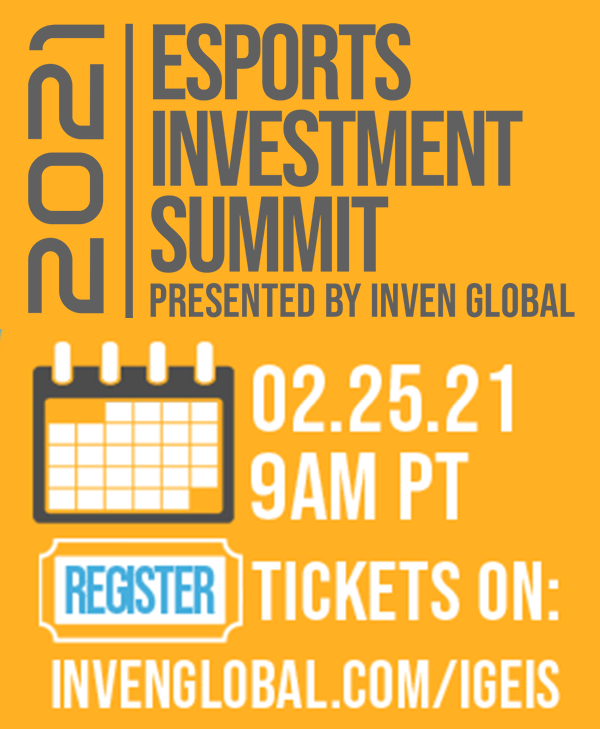 2021

ESPORTS INVESTMENT SUMMIT

PRESENTED BY INVEN GLOBAL

02.25.21
9AM PT

REGISTER

TICKETS ON:

INVENGLOBAL.COM/IGEIS